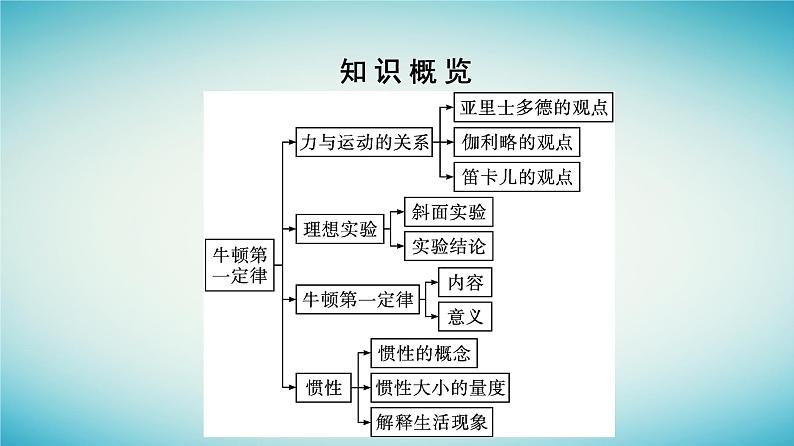 知识概览

牛顿第一定律

力与运动的关系
亚里士多德的观点
伽利略的观点
笛卡儿的观点

理想实验
斜面实验
实验结论

牛顿第一定律
内容
意义

惯性
惯性的概念
惯性大小的量度
解释生活现象